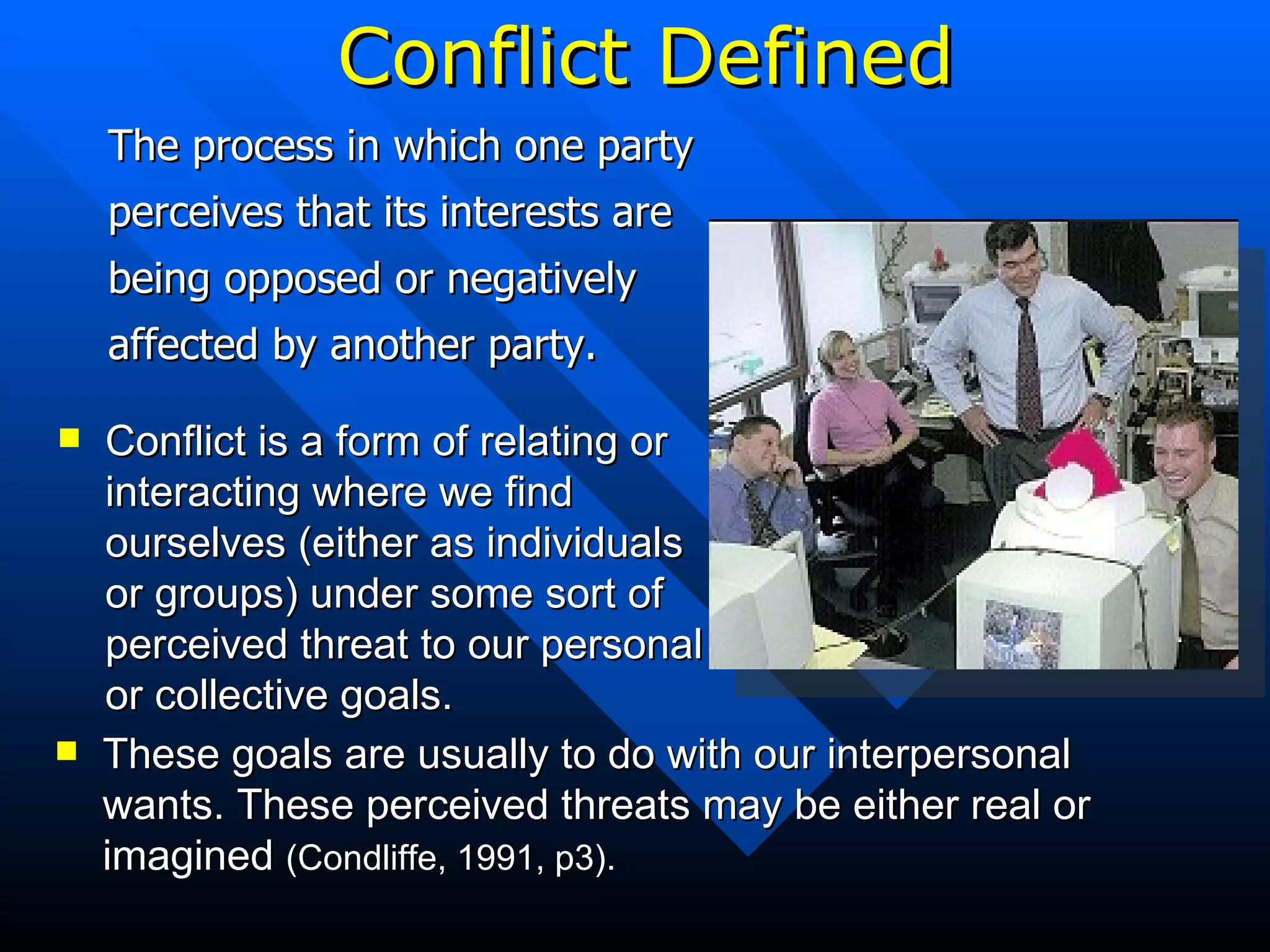 Conflict Defined

The process in which one party perceives that its interests are being opposed or negatively affected by another party.

▪ Conflict is a form of relating or interacting where we find ourselves (either as individuals or groups) under some sort of perceived threat to our personal or collective goals.

▪ These goals are usually to do with our interpersonal wants. These perceived threats may be either real or imagined (Condliffe, 1991, p3).